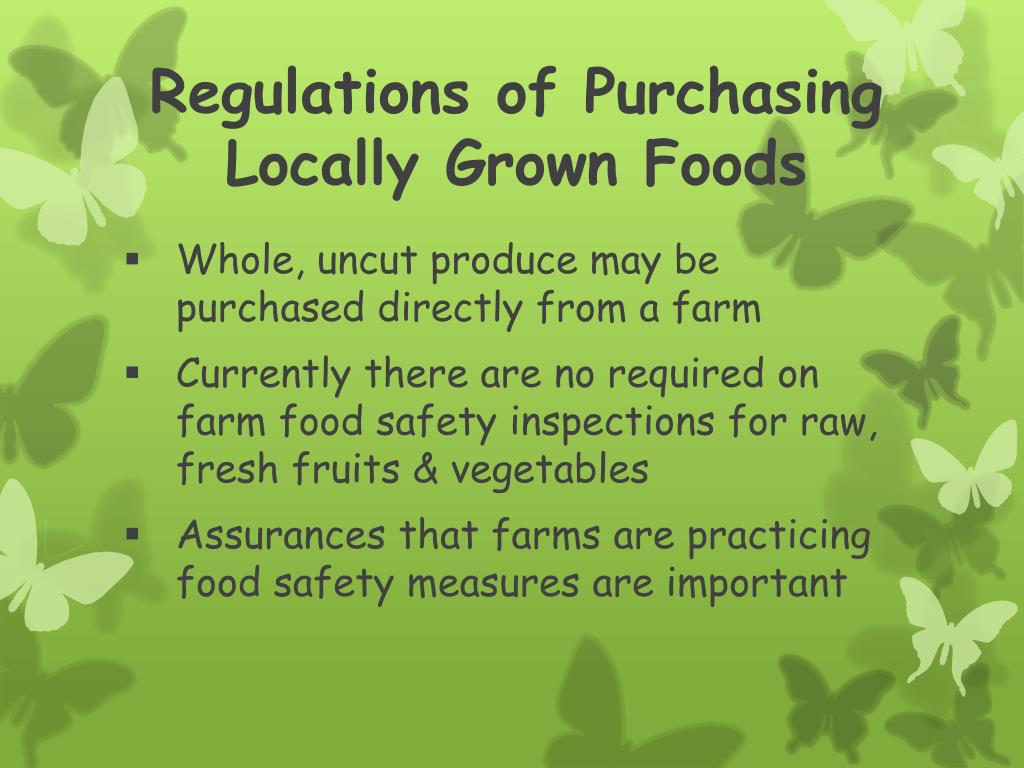 Regulations of Purchasing Locally Grown Foods

▪ Whole, uncut produce may be purchased directly from a farm

▪ Currently there are no required on farm food safety inspections for raw, fresh fruits & vegetables

▪ Assurances that farms are practicing food safety measures are important